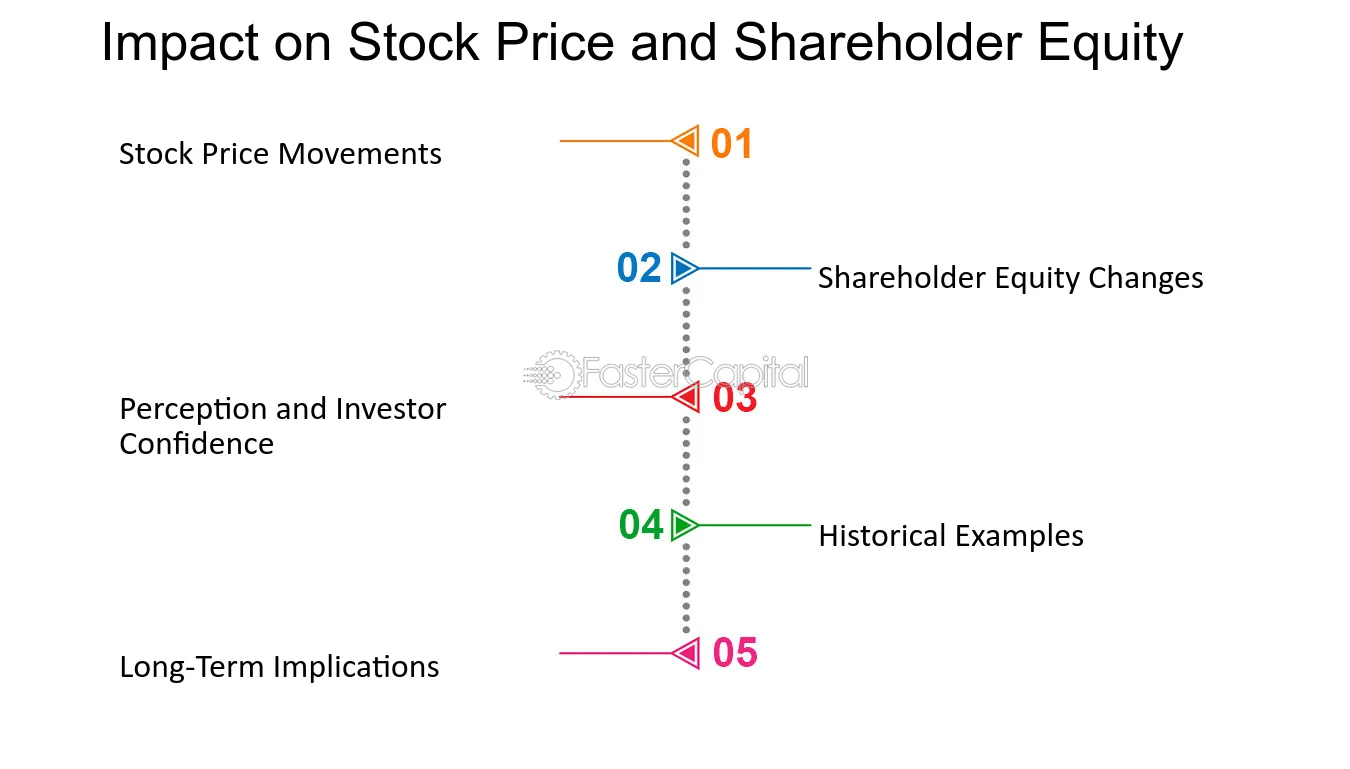 Impact on Stock Price and Shareholder Equity

Stock Price Movements

01

02

Shareholder Equity Changes

Perception and Investor Confidence

03

04

Historical Examples

Long-Term Implications

05

FasterCapital